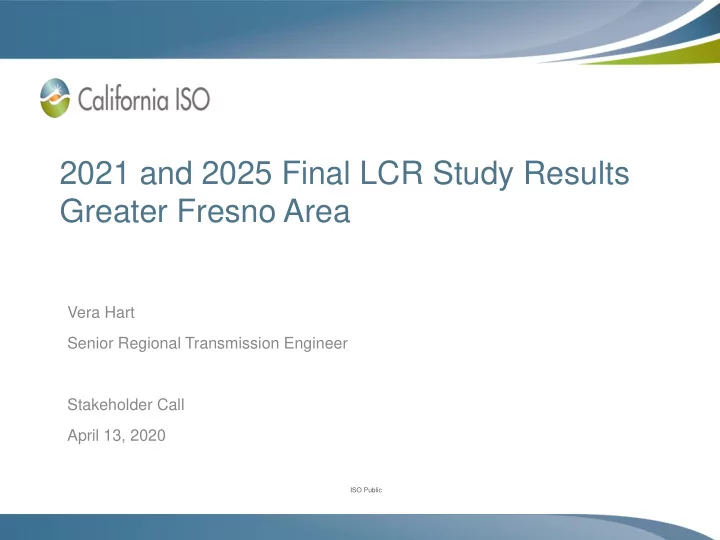 California ISO

2021 and 2025 Final LCR Study Results
Greater Fresno Area

Vera Hart

Senior Regional Transmission Engineer

Stakeholder Call

April 13, 2020

ISO Public